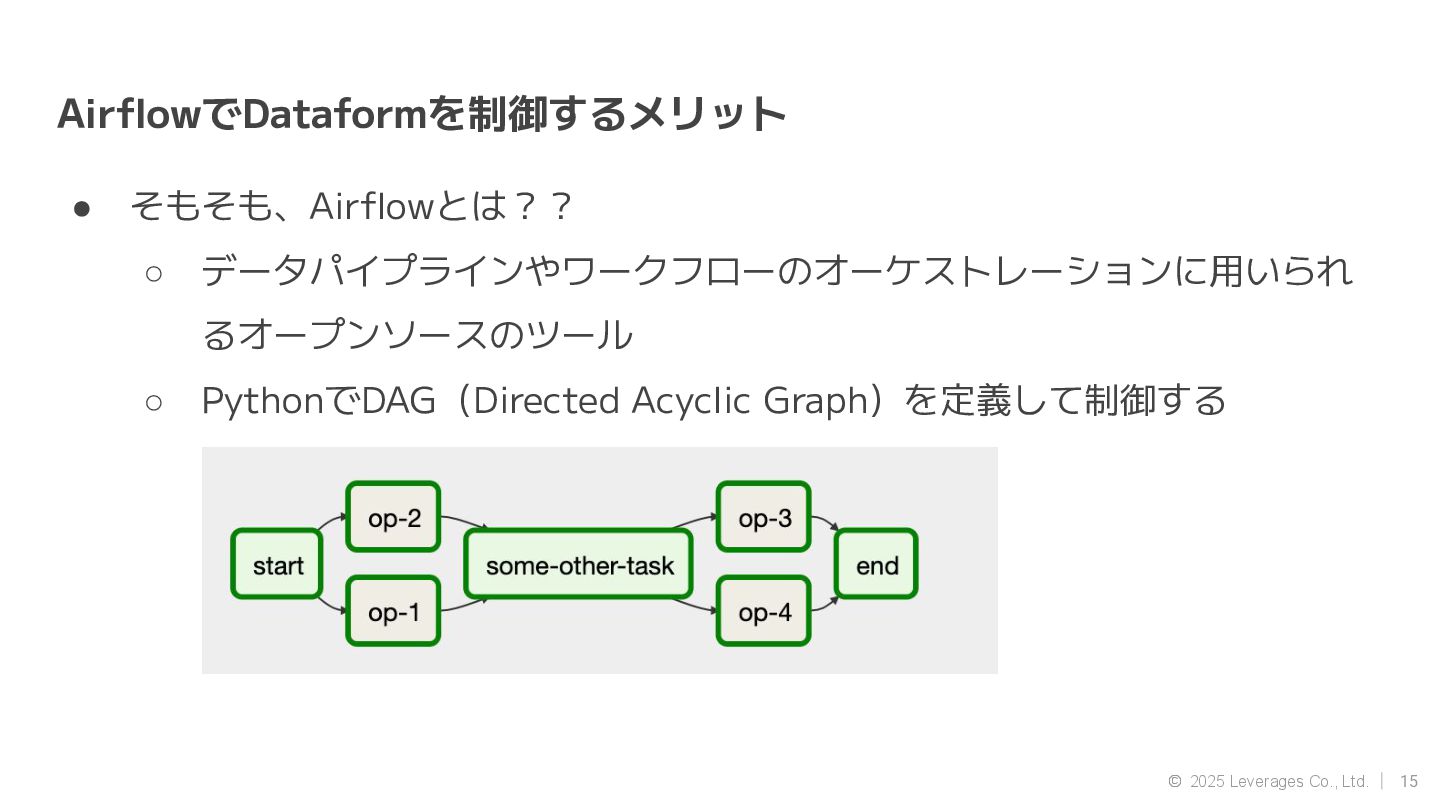 AirflowでDataformを制御するメリット

● そもそも、Airflowとは？？

○ データパイプラインやワークフローのオーケストレーションに用いられるオープンソースのツール

○ PythonでDAG（Directed Acyclic Graph）を定義して制御する

start
op-2
op-1
some-other-task
op-3
op-4
end

© 2025 Leverages Co., Ltd. | 15